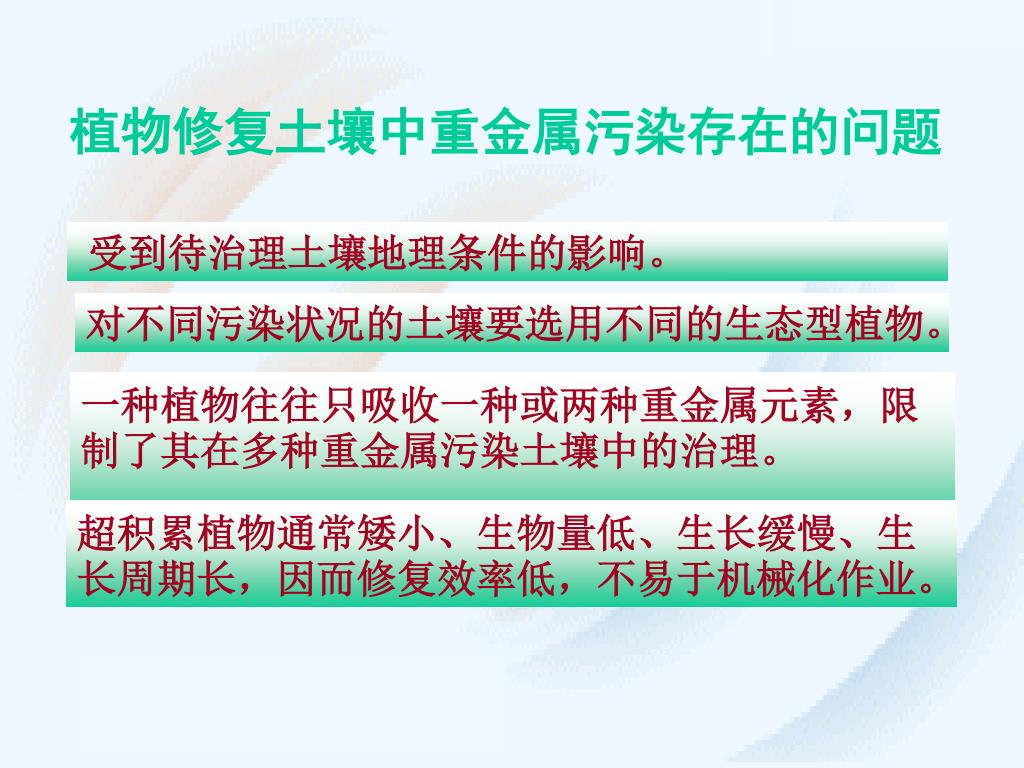 植物修复土壤中重金属污染存在的问题

受到待治理土壤地理条件的影响。

对不同污染状况的土壤要选用不同的生态型植物。

一种植物往往只吸收一种或两种重金属元素，限制了其在多种重金属污染土壤中的治理。

超积累植物通常矮小、生物量低、生长缓慢、生长周期长，因而修复效率低，不易于机械化作业。